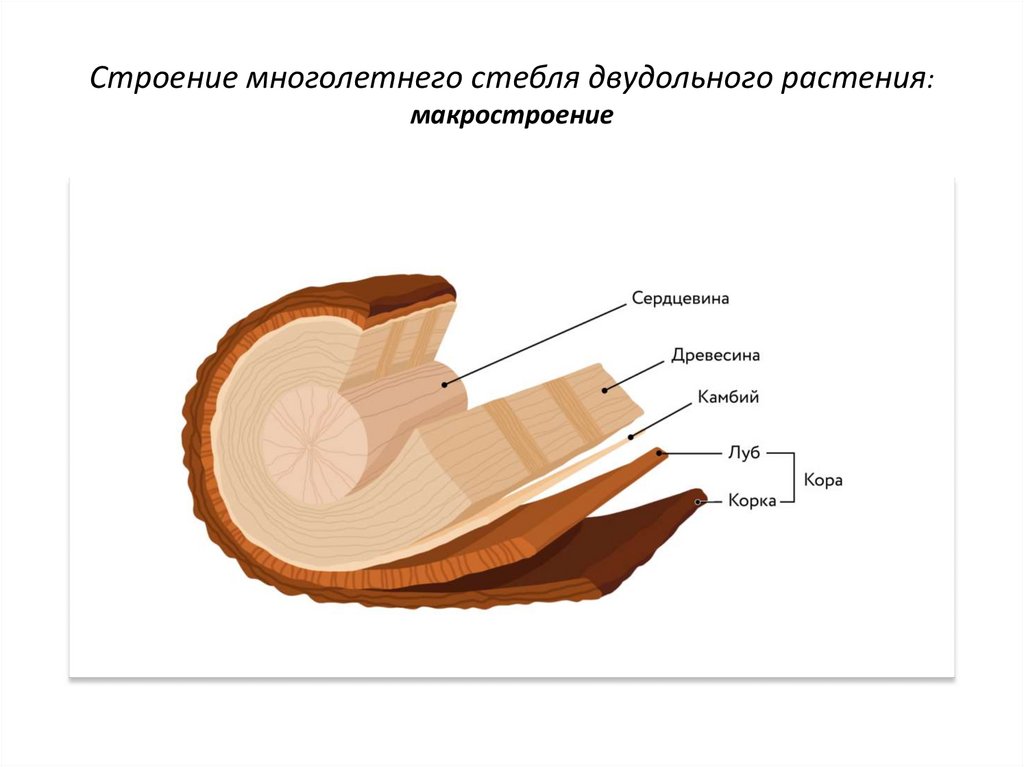 Строение многолетнего стебля двудольного растения: макростроение

Сердцевина
Древесина
Камбий
Луб
Корка
Кора